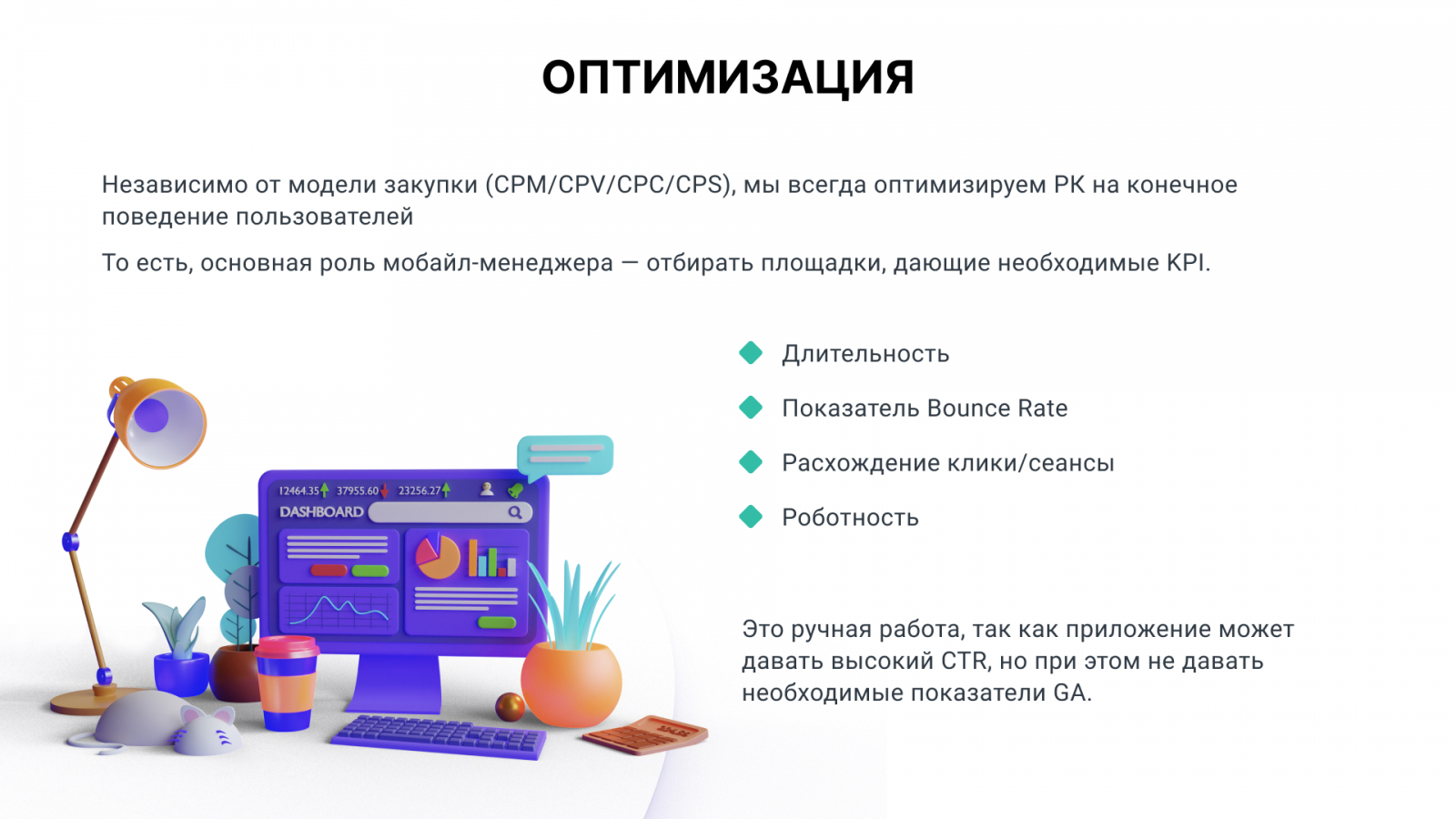 ОПТИМИЗАЦИЯ

Независимо от модели закупки (CPM/CPV/CPC/CPS), мы всегда оптимизируем РК на конечное поведение пользователей

То есть, основная роль мобайл-менеджера — отбирать площадки, дающие необходимые KPI.

12464.35 37955.60 23256.27
DASHBOARD

Длительность

Показатель Bounce Rate

Расхождение клики/сеансы

Роботность

Это ручная работа, так как приложение может давать высокий CTR, но при этом не давать необходимые показатели GA.